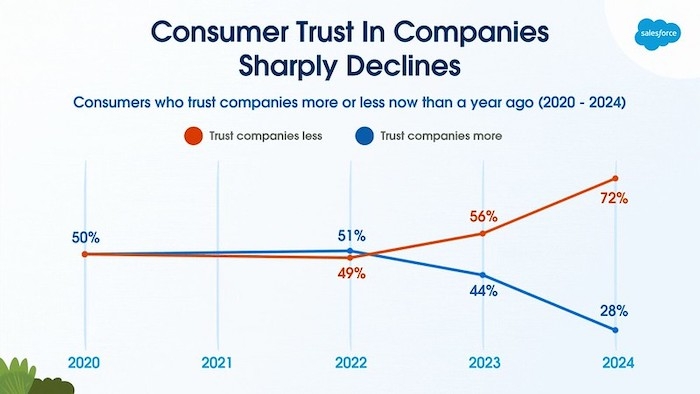 Consumer Trust In Companies Sharply Declines

salesforce

Consumers who trust companies more or less now than a year ago (2020 - 2024)

Trust companies less
Trust companies more

50%
51%
49%
56%
44%
72%
28%

2020
2021
2022
2023
2024